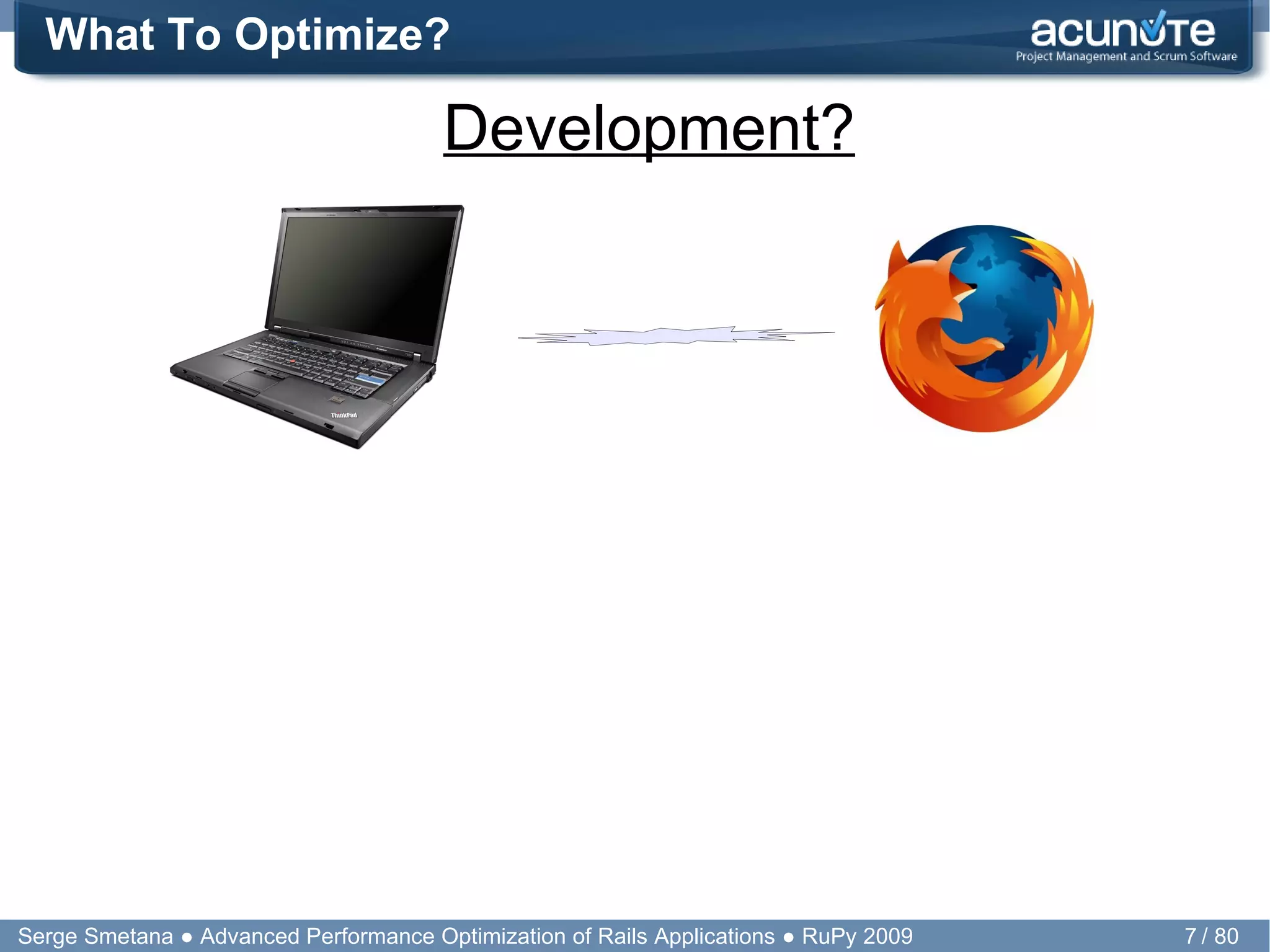 What To Optimize?

acunote
Project Management and Scrum Software

Development?

ThinkPad

Serge Smetana ● Advanced Performance Optimization of Rails Applications ● RuPy 2009

7 / 80